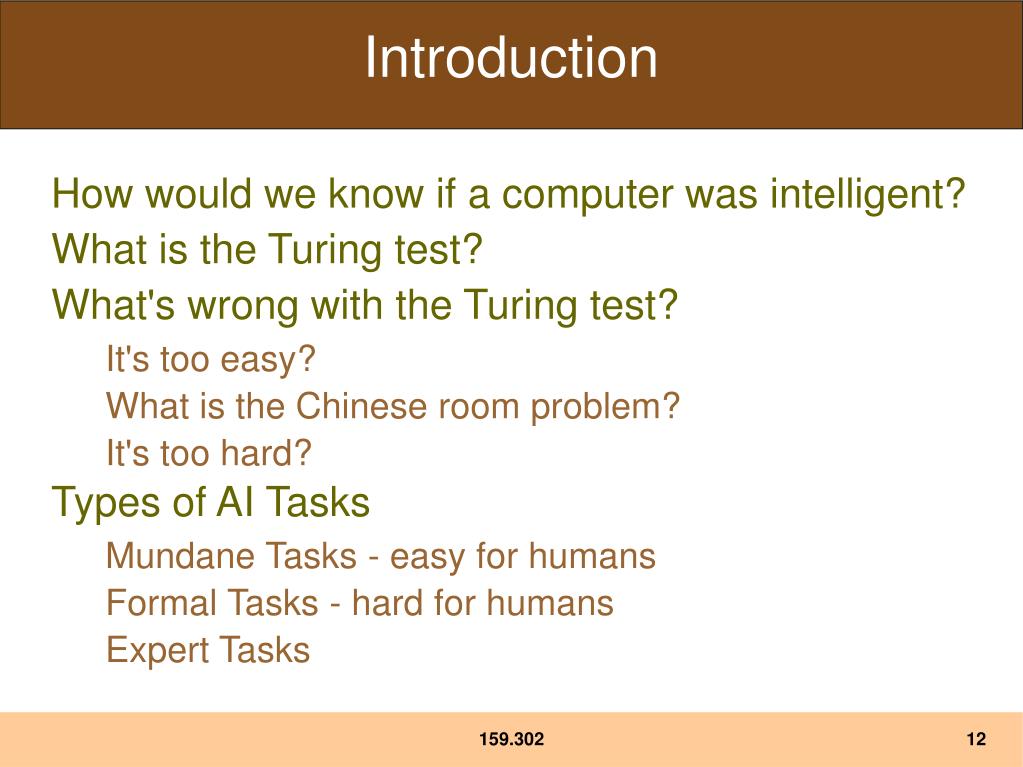 Introduction

How would we know if a computer was intelligent?

What is the Turing test?

What's wrong with the Turing test?

It's too easy?

What is the Chinese room problem?

It's too hard?

Types of AI Tasks

Mundane Tasks - easy for humans

Formal Tasks - hard for humans

Expert Tasks

159.302

12